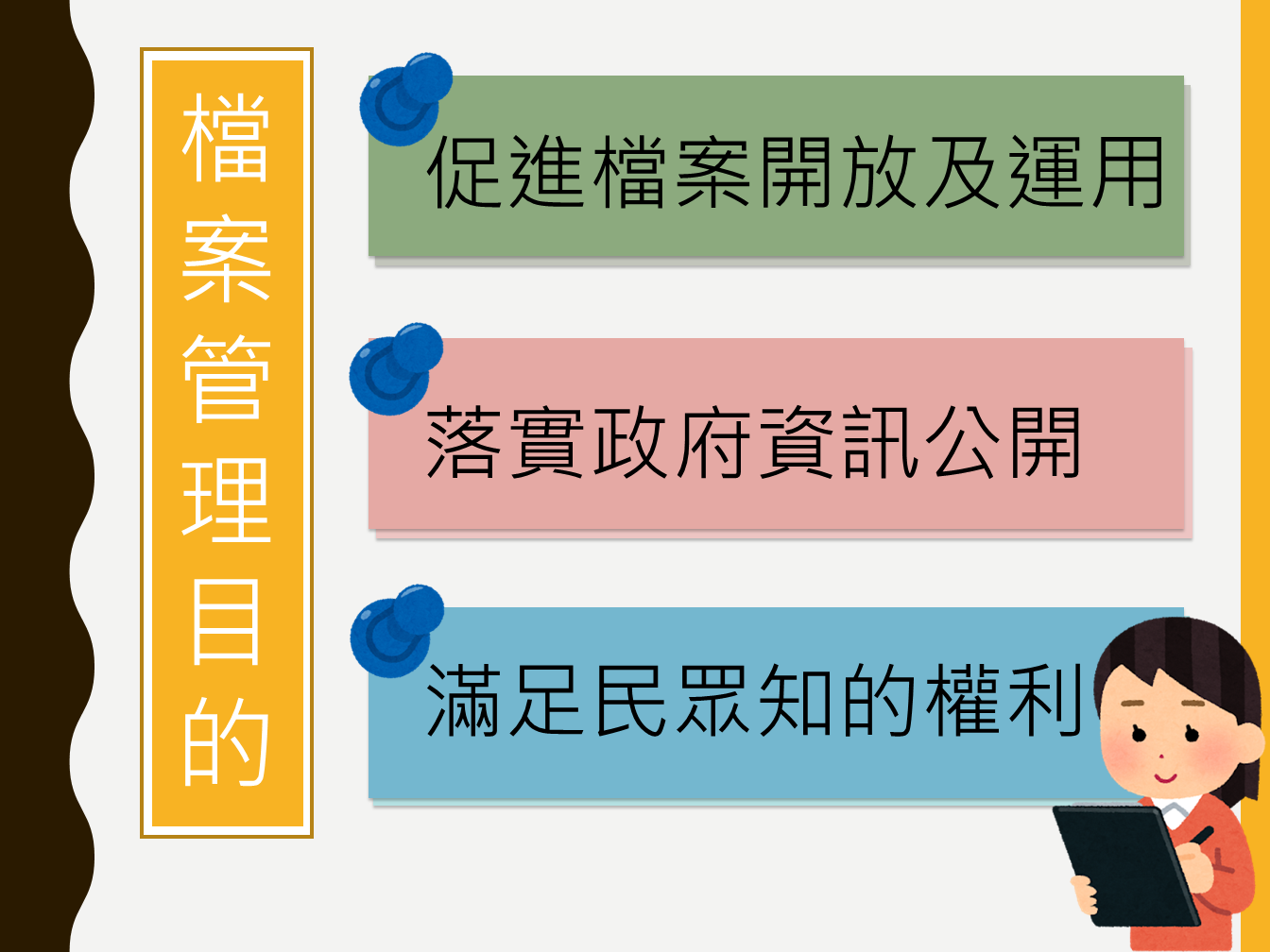 檔案管理目的

促進檔案開放及運用

落實政府資訊公開

滿足民眾知的權利